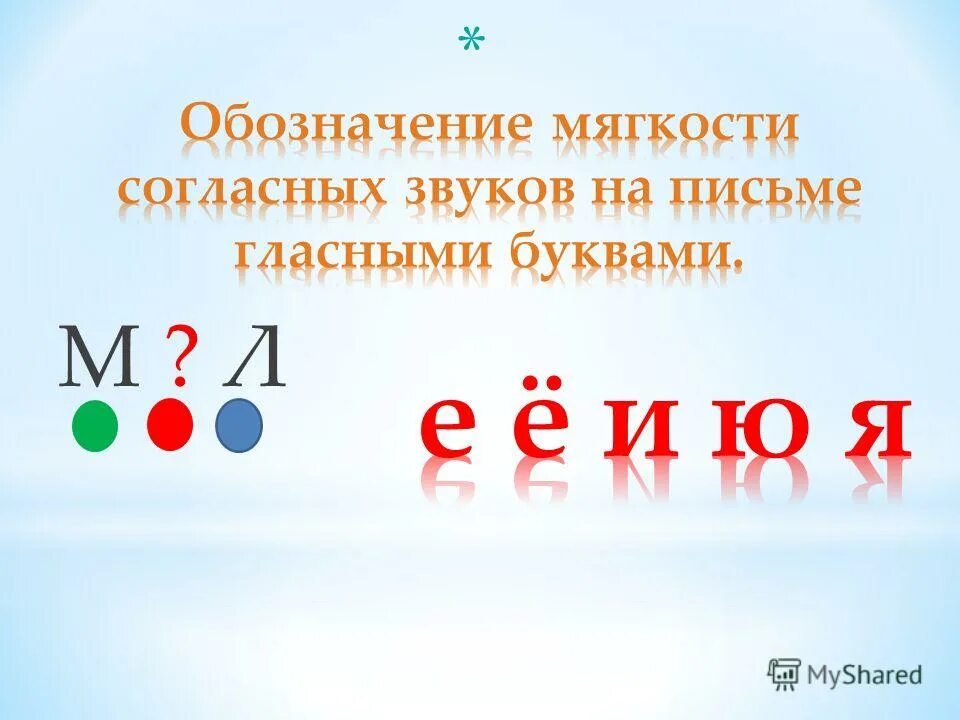 *

Обозначение мягкости согласных звуков на письме гласными буквами.

М ? Л

е ё и ю я

MyShared